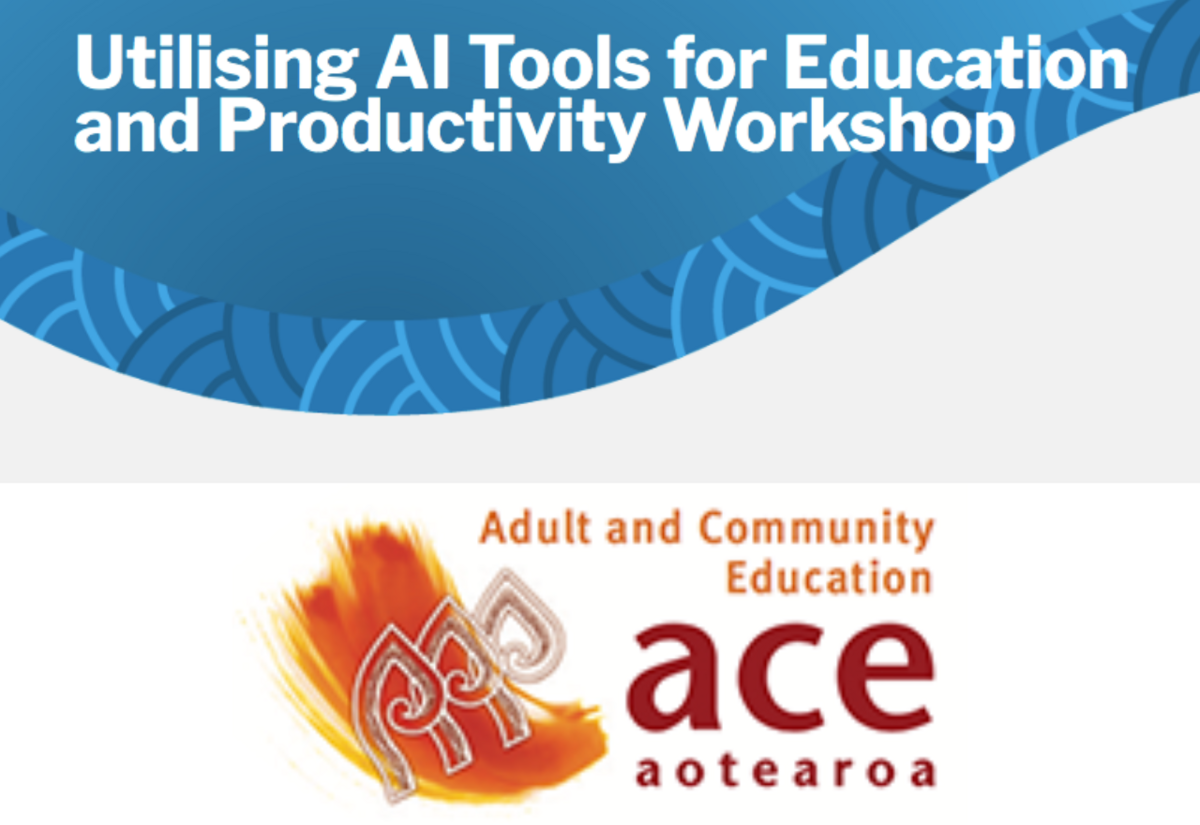 Utilising AI Tools for Education and Productivity Workshop

Adult and Community Education

ace

aotearoa